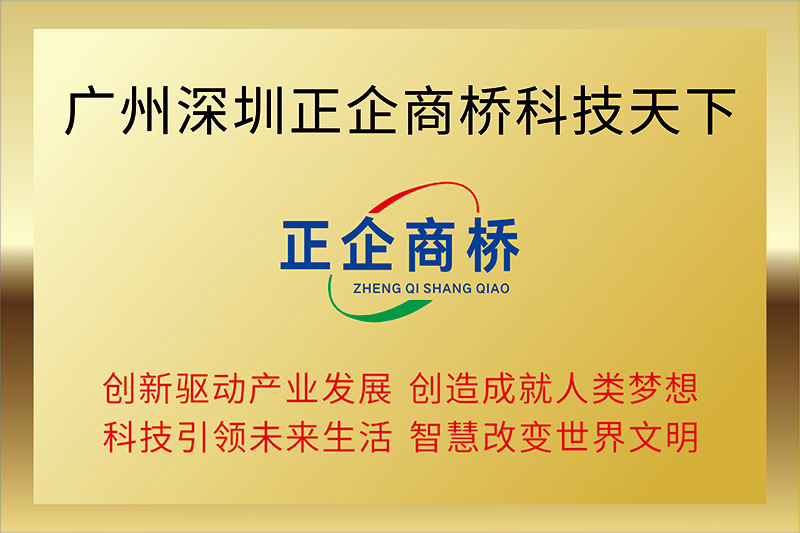 广州深圳正企商桥科技天下

正企商桥
ZHENG QI SHANG QIAO

创新驱动产业发展 创造成就人类梦想
科技引领未来生活 智慧改变世界文明